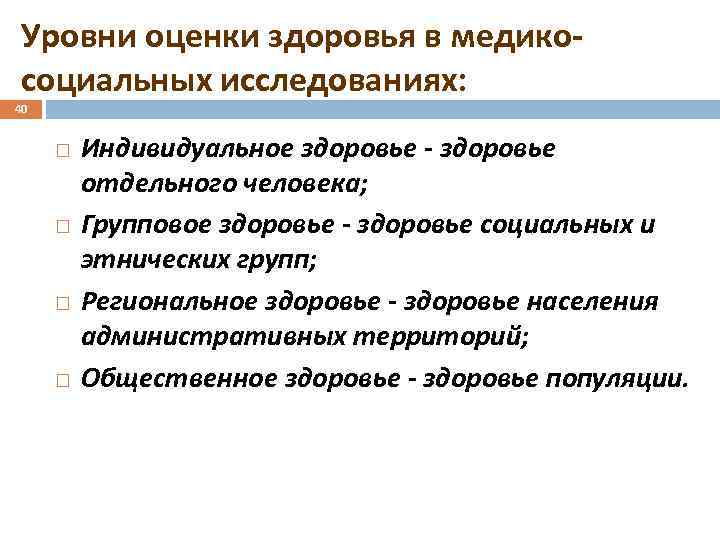 Уровни оценки здоровья в медико-социальных исследованиях:

40

□ Индивидуальное здоровье - здоровье отдельного человека;

□ Групповое здоровье - здоровье социальных и этнических групп;

□ Региональное здоровье - здоровье населения административных территорий;

□ Общественное здоровье - здоровье популяции.